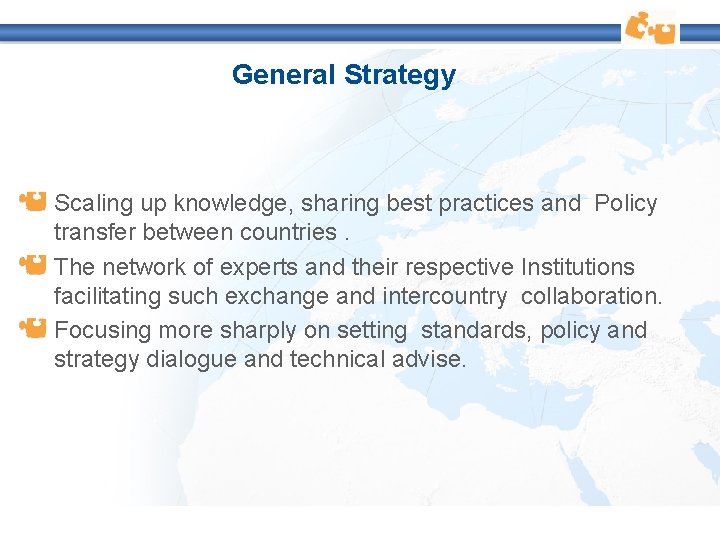 General Strategy

Scaling up knowledge, sharing best practices and Policy transfer between countries .

The network of experts and their respective Institutions facilitating such exchange and intercountry collaboration.

Focusing more sharply on setting standards, policy and strategy dialogue and technical advise.